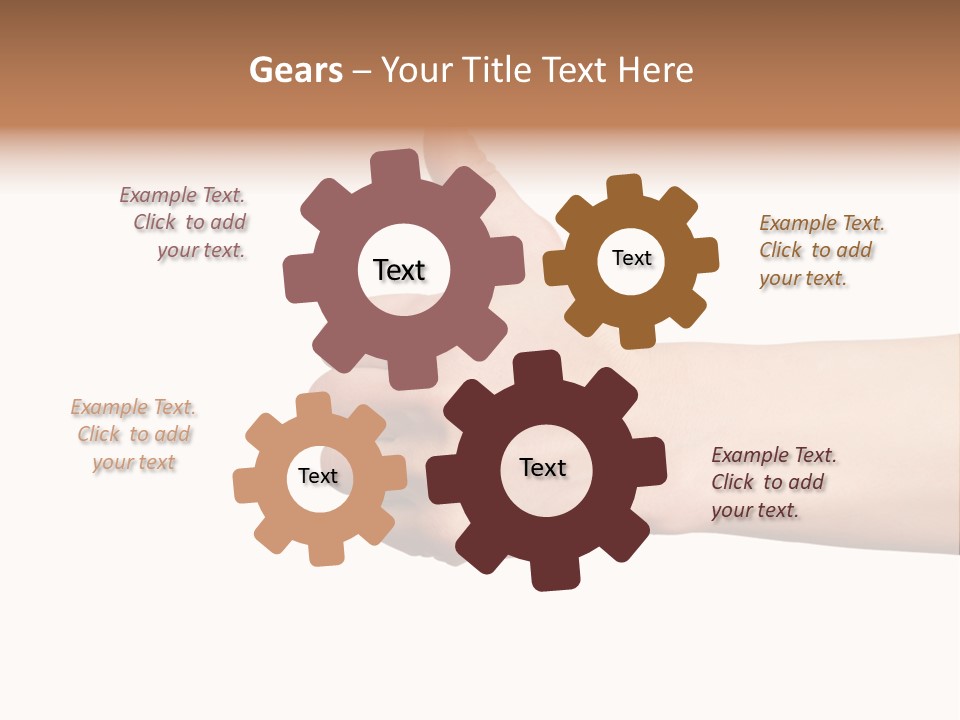 Gears – Your Title Text Here

Example Text. Click to add your text.

Text

Text

Example Text. Click to add your text.

Example Text. Click to add your text

Text

Text

Example Text. Click to add your text.